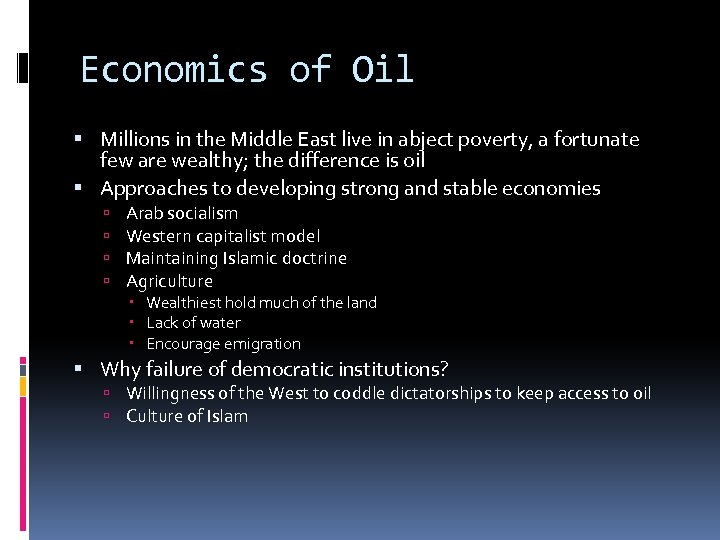 Economics of Oil

- Millions in the Middle East live in abject poverty, a fortunate few are wealthy; the difference is oil
- Approaches to developing strong and stable economies
  - Arab socialism
  - Western capitalist model
  - Maintaining Islamic doctrine
  - Agriculture
    - Wealthiest hold much of the land
    - Lack of water
    - Encourage emigration
- Why failure of democratic institutions?
  - Willingness of the West to coddle dictatorships to keep access to oil
  - Culture of Islam